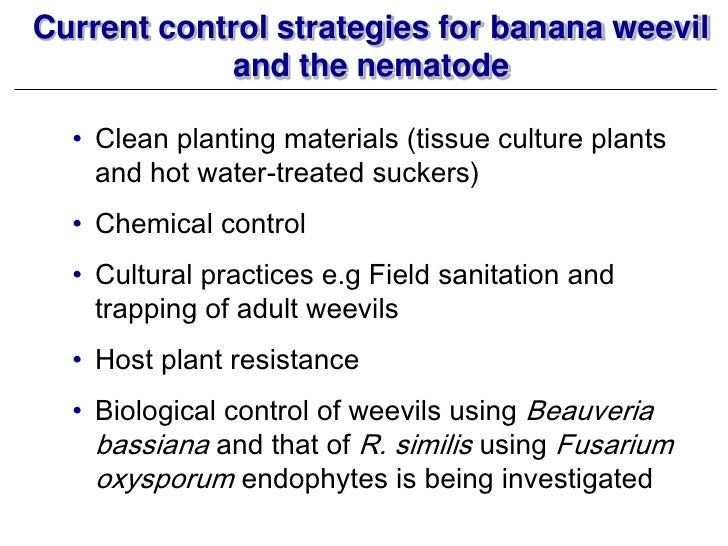 Current control strategies for banana weevil and the nematode

• Clean planting materials (tissue culture plants and hot water-treated suckers)

• Chemical control

• Cultural practices e.g Field sanitation and trapping of adult weevils

• Host plant resistance

• Biological control of weevils using Beauveria bassiana and that of R. similis using Fusarium oxysporum endophytes is being investigated